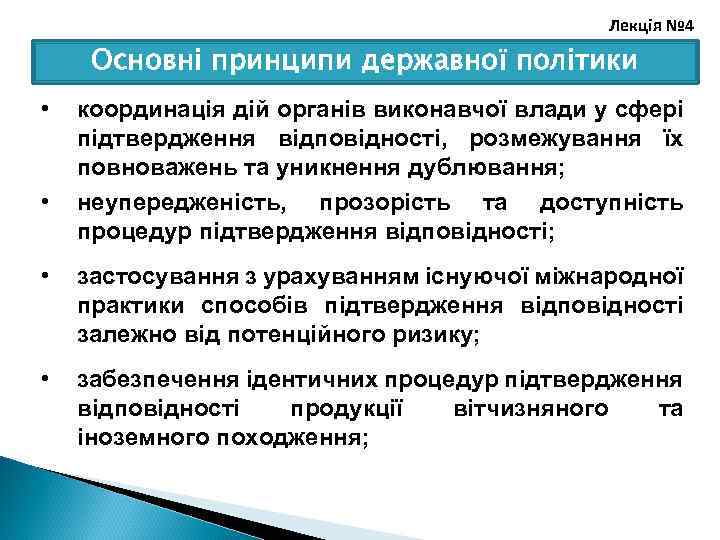 Лекція №4

Основні принципи державної політики

• координація дій органів виконавчої влади у сфері підтвердження відповідності, розмежування їх повноважень та уникнення дублювання;

• неупередженість, прозорість та доступність процедур підтвердження відповідності;

• застосування з урахуванням існуючої міжнародної практики способів підтвердження відповідності залежно від потенційного ризику;

• забезпечення ідентичних процедур підтвердження відповідності продукції вітчизняного та іноземного походження;